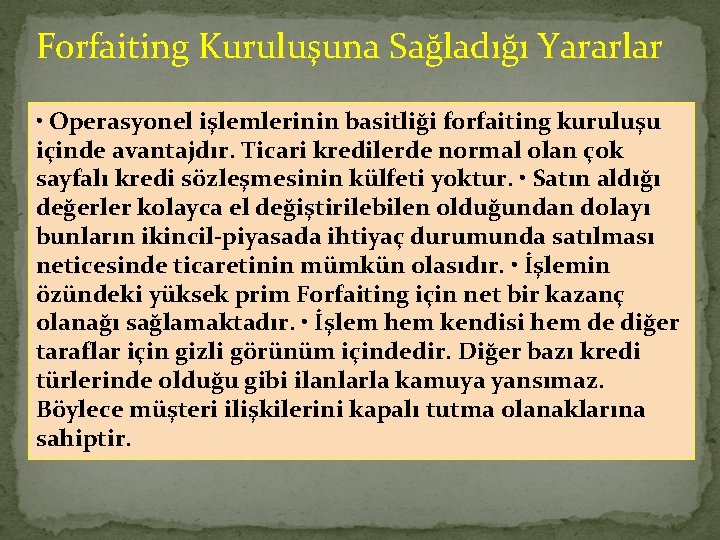 Forfaiting Kuruluşuna Sağladığı Yararlar

• Operasyonel işlemlerinin basitliği forfaiting kuruluşu içinde avantajdır. Ticari kredilerde normal olan çok sayfalı kredi sözleşmesinin külfeti yoktur. • Satın aldığı değerler kolayca el değiştirilebilen olduğundan dolayı bunların ikincil-piyasada ihtiyaç durumunda satılması neticesinde ticaretinin mümkün olasıdır. • İşlemin özündeki yüksek prim Forfaiting için net bir kazanç olanağı sağlamaktadır. • İşlem hem kendisi hem de diğer taraflar için gizli görünüm içindedir. Diğer bazı kredi türlerinde olduğu gibi ilanlarla kamuya yansımaz. Böylece müşteri ilişkilerini kapalı tutma olanaklarına sahiptir.